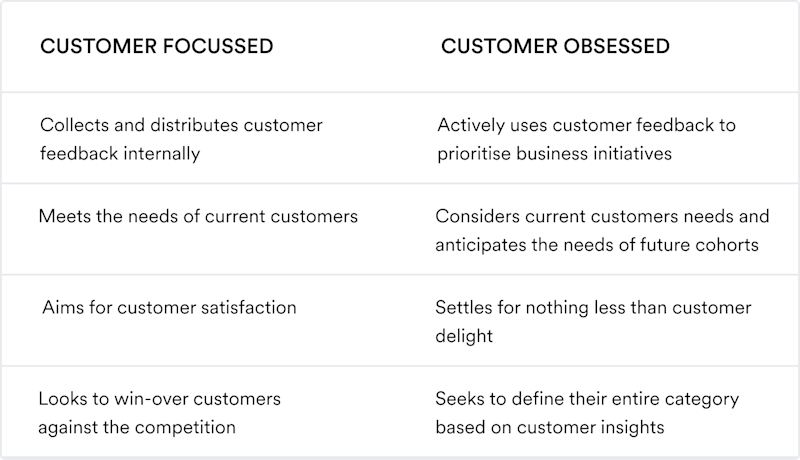 | CUSTOMER FOCUSSED | CUSTOMER OBSESSED |
|---|---|
| Collects and distributes customer feedback internally | Actively uses customer feedback to prioritise business initiatives |
| Meets the needs of current customers | Considers current customers needs and anticipates the needs of future cohorts |
| Aims for customer satisfaction | Settles for nothing less than customer delight |
| Looks to win-over customers against the competition | Seeks to define their entire category based on customer insights |